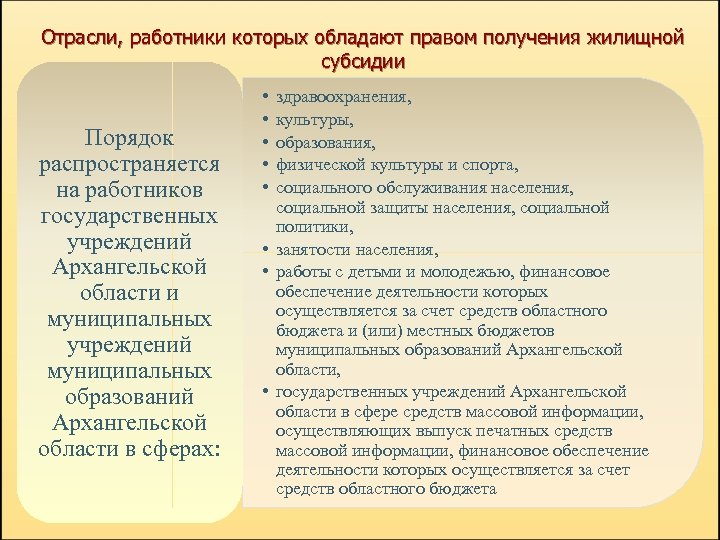 Отрасли, работники которых обладают правом получения жилищной субсидии

Порядок распространяется на работников государственных учреждений Архангельской области и муниципальных учреждений муниципальных образований Архангельской области в сферах:

• здравоохранения,
• культуры,
• образования,
• физической культуры и спорта,
• социального обслуживания населения, социальной защиты населения, социальной политики,
• занятости населения,
• работы с детьми и молодежью, финансовое обеспечение деятельности которых осуществляется за счет средств областного бюджета и (или) местных бюджетов муниципальных образований Архангельской области,
• государственных учреждений Архангельской области в сфере средств массовой информации, осуществляющих выпуск печатных средств массовой информации, финансовое обеспечение деятельности которых осуществляется за счет средств областного бюджета